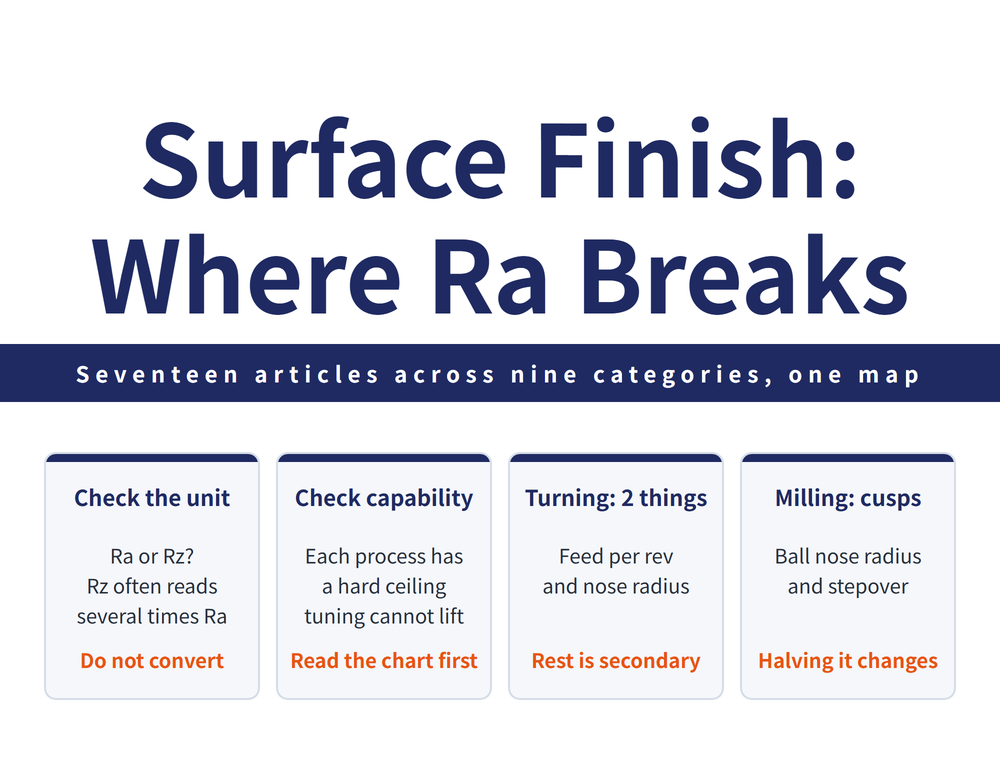 Surface Finish:
Where Ra Breaks

Seventeen articles across nine categories, one map

Check the unit

Ra or Rz?
Rz often reads
several times Ra

Do not convert

Check capability

Each process has
a hard ceiling
tuning cannot lift

Read the chart first

Turning: 2 things

Feed per rev
and nose radius

Rest is secondary

Milling: cusps

Ball nose radius
and stepover

Halving it changes